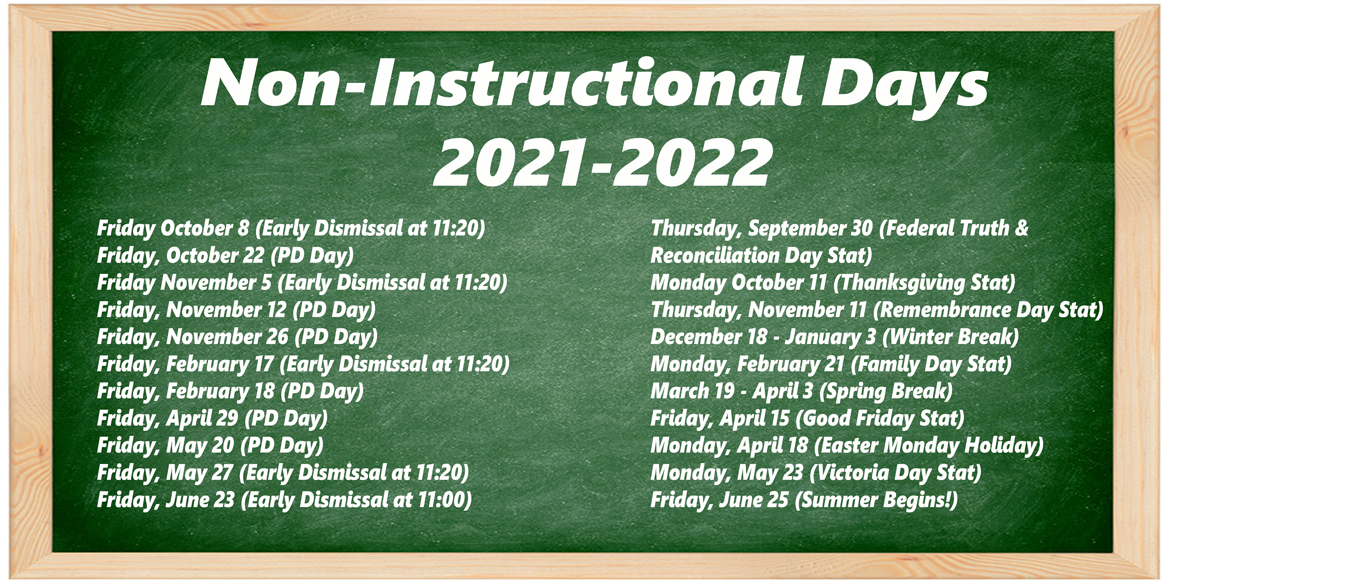 Non-Instructional Days
2021-2022

Friday October 8 (Early Dismissal at 11:20)
Friday, October 22 (PD Day)
Friday November 5 (Early Dismissal at 11:20)
Friday, November 12 (PD Day)
Friday, November 26 (PD Day)
Friday, February 17 (Early Dismissal at 11:20)
Friday, February 18 (PD Day)
Friday, April 29 (PD Day)
Friday, May 20 (PD Day)
Friday, May 27 (Early Dismissal at 11:20)
Friday, June 23 (Early Dismissal at 11:00)

Thursday, September 30 (Federal Truth & Reconciliation Day Stat)
Monday October 11 (Thanksgiving Stat)
Thursday, November 11 (Remembrance Day Stat)
December 18 - January 3 (Winter Break)
Monday, February 21 (Family Day Stat)
March 19 - April 3 (Spring Break)
Friday, April 15 (Good Friday Stat)
Monday, April 18 (Easter Monday Holiday)
Monday, May 23 (Victoria Day Stat)
Friday, June 25 (Summer Begins!)